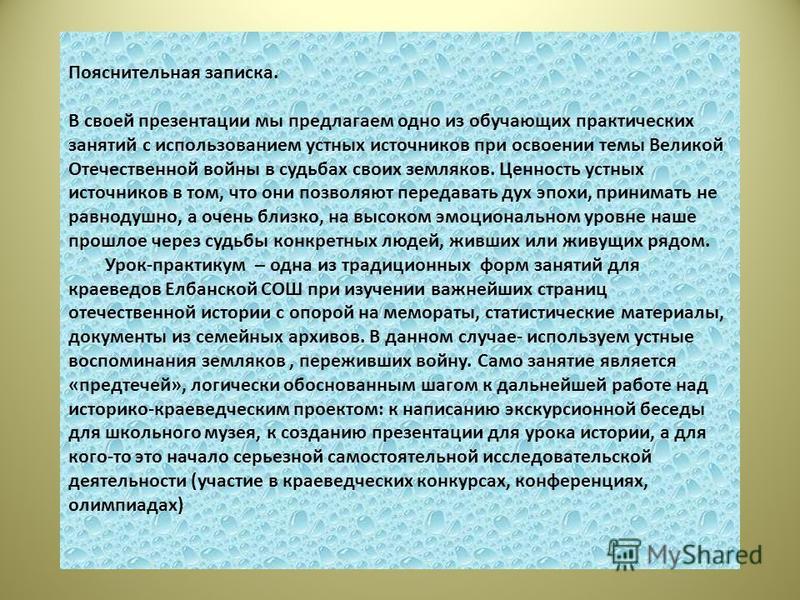 Пояснительная записка.

В своей презентации мы предлагаем одно из обучающих практических занятий с использованием устных источников при освоении темы Великой Отечественной войны в судьбах своих земляков. Ценность устных источников в том, что они позволяют передавать дух эпохи, принимать не равнодушно, а очень близко, на высоком эмоциональном уровне наше прошлое через судьбы конкретных людей, живших или живущих рядом.

Урок-практикум – одна из традиционных форм занятий для краеведов Елбанской СОШ при изучении важнейших страниц отечественной истории с опорой на мемораты, статистические материалы, документы из семейных архивов. В данном случае- используем устные воспоминания земляков , переживших войну. Само занятие является «предтечей», логически обоснованным шагом к дальнейшей работе над историко-краеведческим проектом: к написанию экскурсионной беседы для школьного музея, к созданию презентации для урока истории, а для кого-то это начало серьезной самостоятельной исследовательской деятельности (участие в краеведческих конкурсах, конференциях, олимпиадах)

MyShared